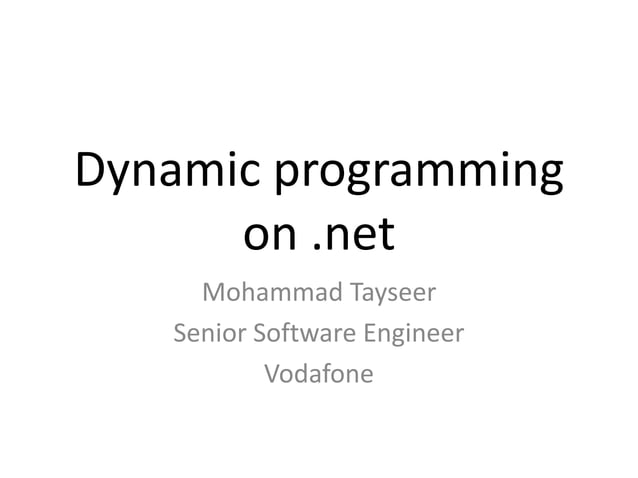 Dynamic programming on .net

Mohammad Tayseer
Senior Software Engineer
Vodafone